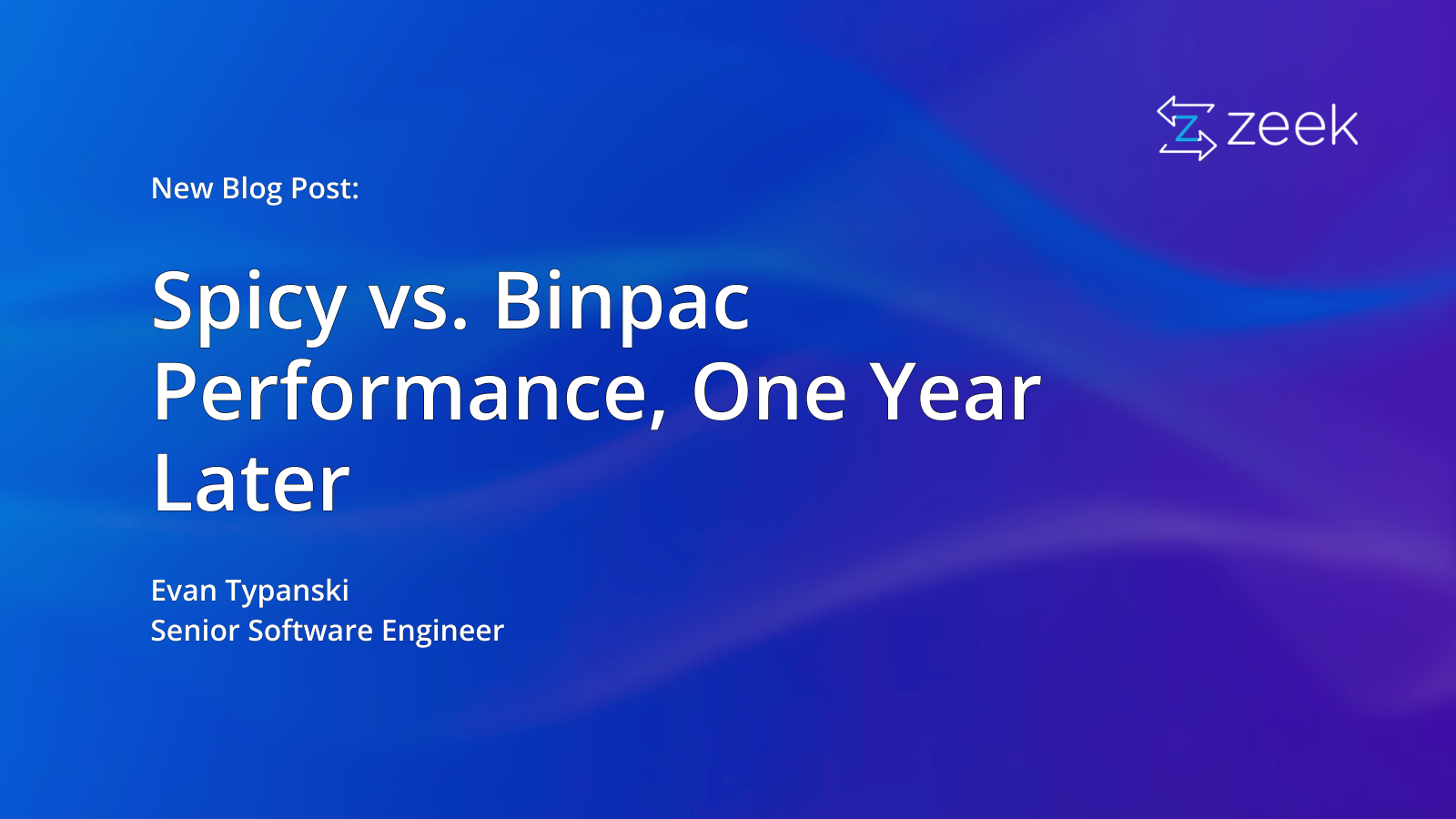 zeek

New Blog Post:

Spicy vs. Binpac Performance, One Year Later

Evan Typanski
Senior Software Engineer